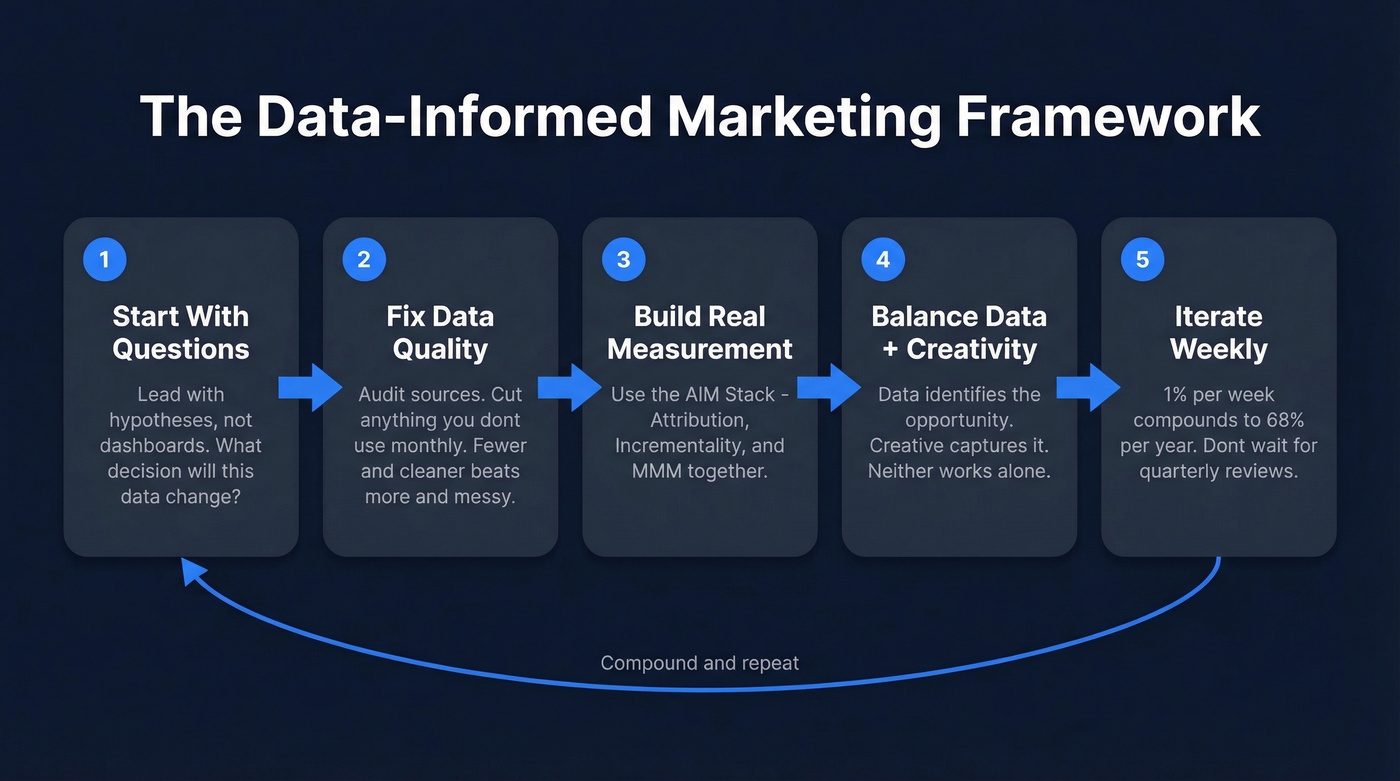 The Data-Informed Marketing Framework

1

Start With Questions

Lead with hypotheses, not dashboards. What decision will this data change?

2

Fix Data Quality

Audit sources. Cut anything you dont use monthly. Fewer and cleaner beats more and messy.

3

Build Real Measurement

Use the AIM Stack - Attribution, Incrementality, and MMM together.

4

Balance Data + Creativity

Data identifies the opportunity. Creative captures it. Neither works alone.

5

Iterate Weekly

1% per week compounds to 68% per year. Dont wait for quarterly reviews.

Compound and repeat